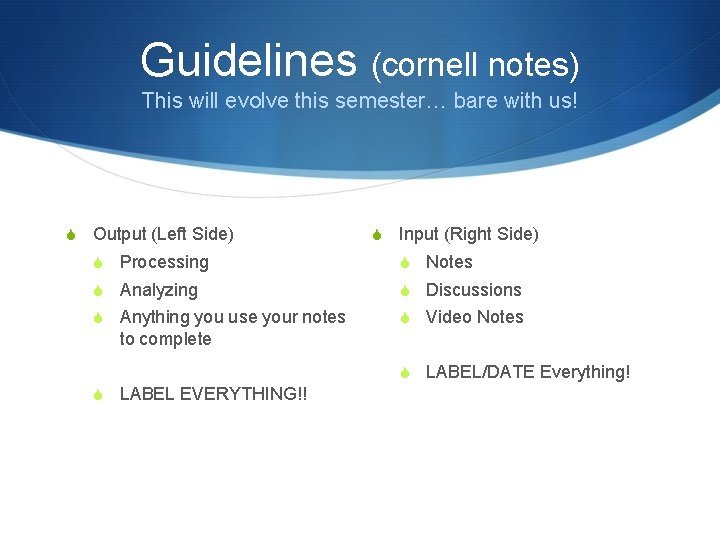 Guidelines (cornell notes)
This will evolve this semester… bare with us!

Output (Left Side)
Processing
Analyzing
Anything you use your notes to complete

LABEL EVERYTHING!!

Input (Right Side)
Notes
Discussions
Video Notes

LABEL/DATE Everything!